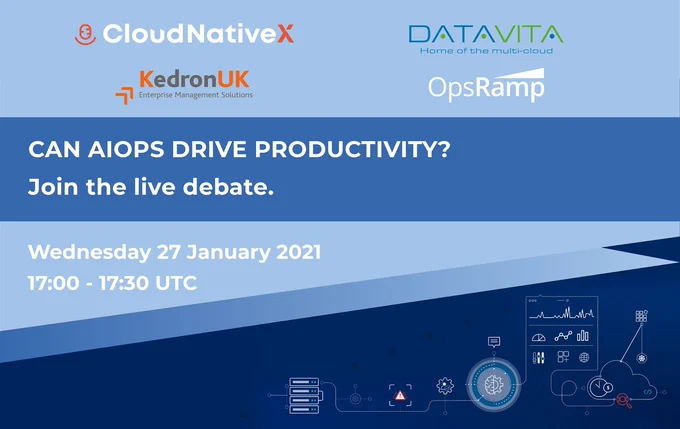 CloudNativeX

DATAVITA
Home of the multi-cloud

KedronUK
Enterprise Management Solutions

OpsRamp

CAN AIOPS DRIVE PRODUCTIVITY?
Join the live debate.

Wednesday 27 January 2021
17:00 - 17:30 UTC